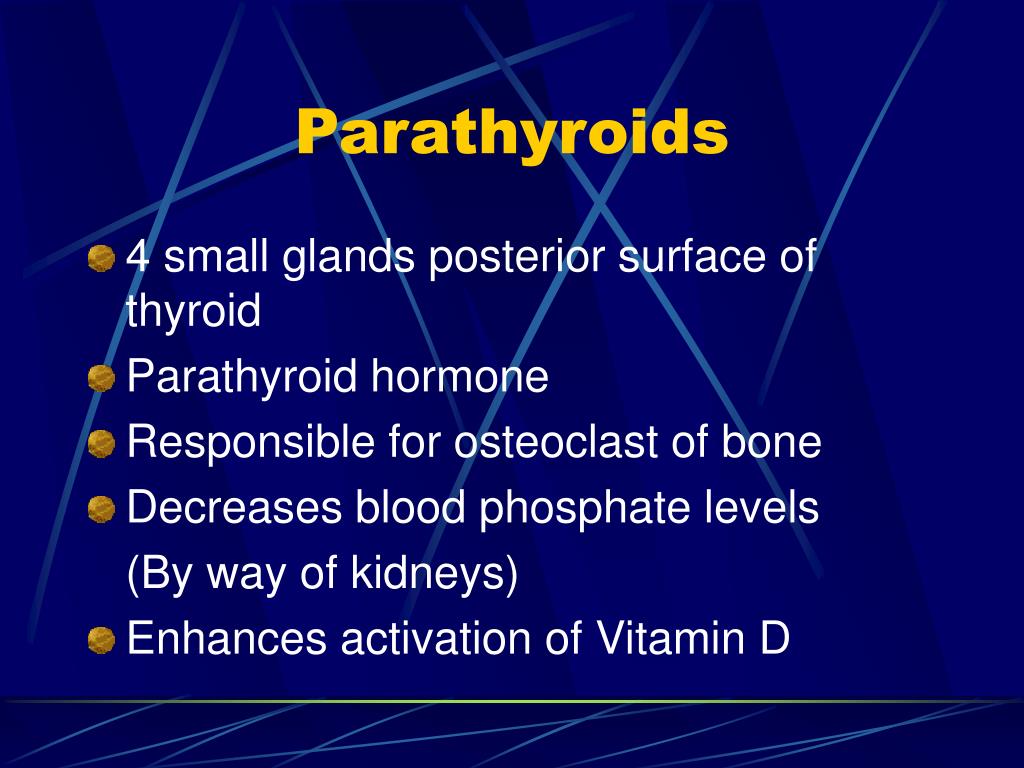 Parathyroids

4 small glands posterior surface of thyroid

Parathyroid hormone

Responsible for osteoclast of bone

Decreases blood phosphate levels

(By way of kidneys)

Enhances activation of Vitamin D